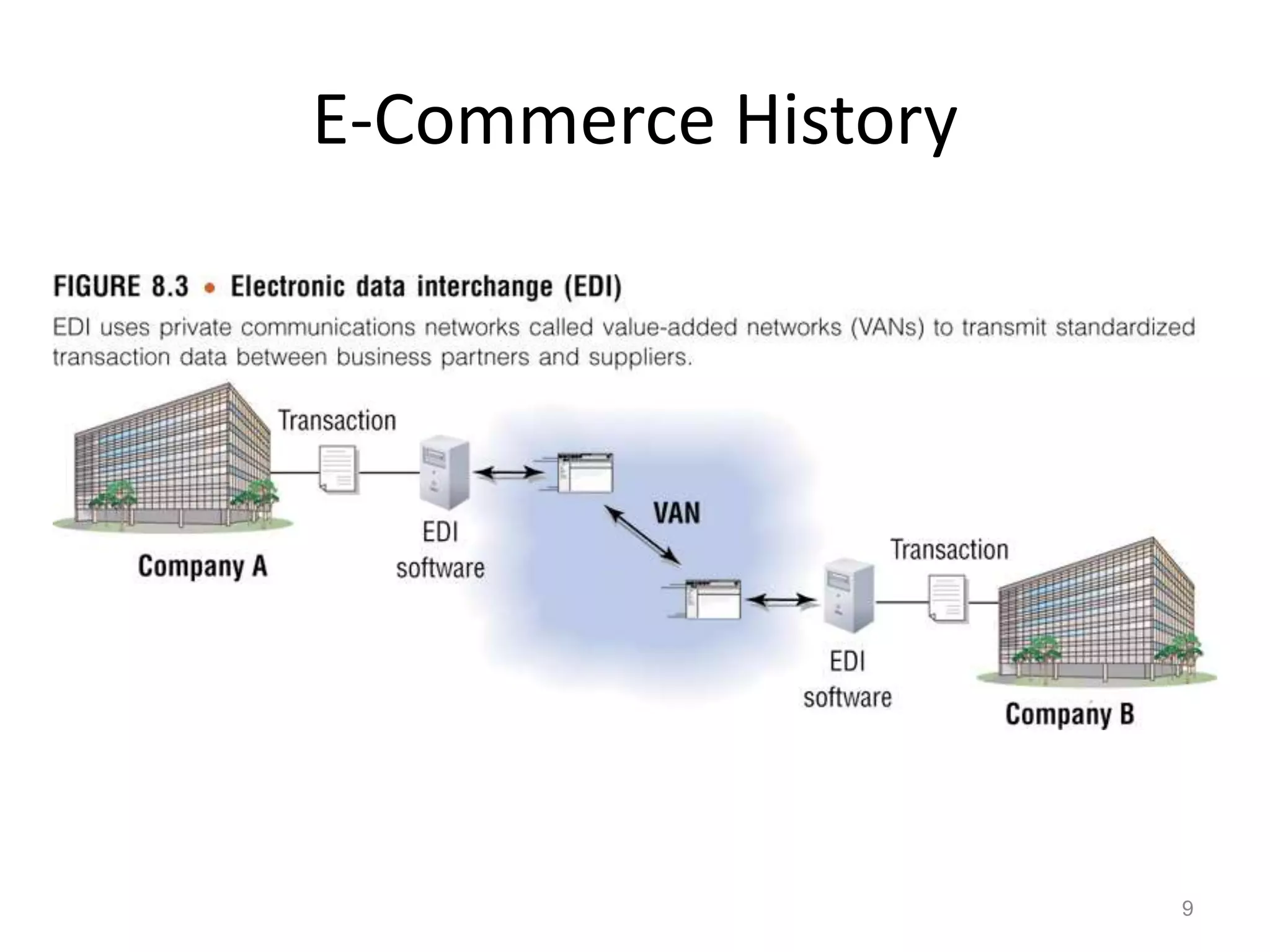 E-Commerce History

FIGURE 8.3 • Electronic data interchange (EDI)

EDI uses private communications networks called value-added networks (VANs) to transmit standardized transaction data between business partners and suppliers.

Transaction

Company A

EDI software

VAN

Transaction

EDI software

Company B

9